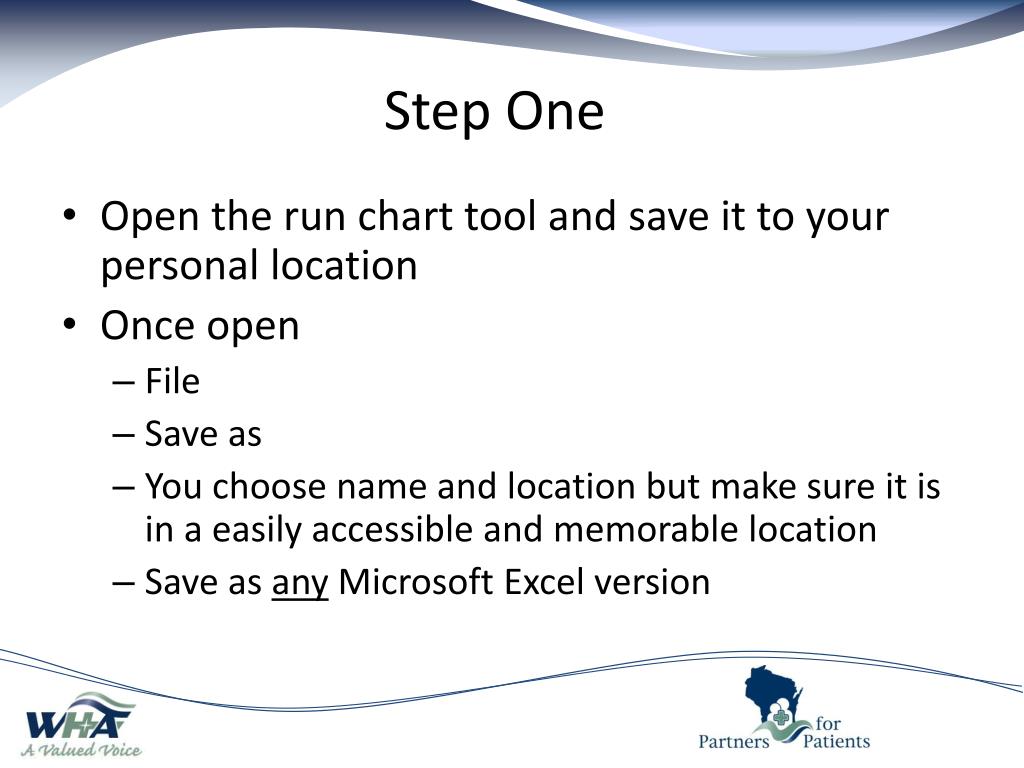 Step One

• Open the run chart tool and save it to your personal location
• Once open
– File
– Save as
– You choose name and location but make sure it is in a easily accessible and memorable location
– Save as any Microsoft Excel version

WHA
A Valued Voice

Partners for Patients